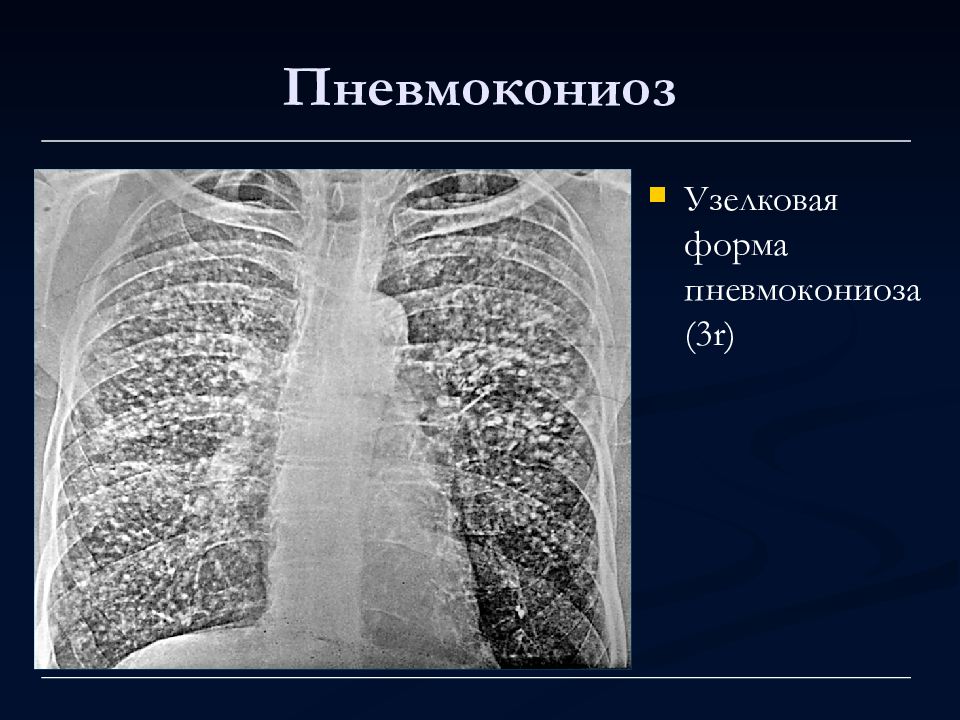 Пневмокониоз

Узелковая форма пневмокониоза (3r)